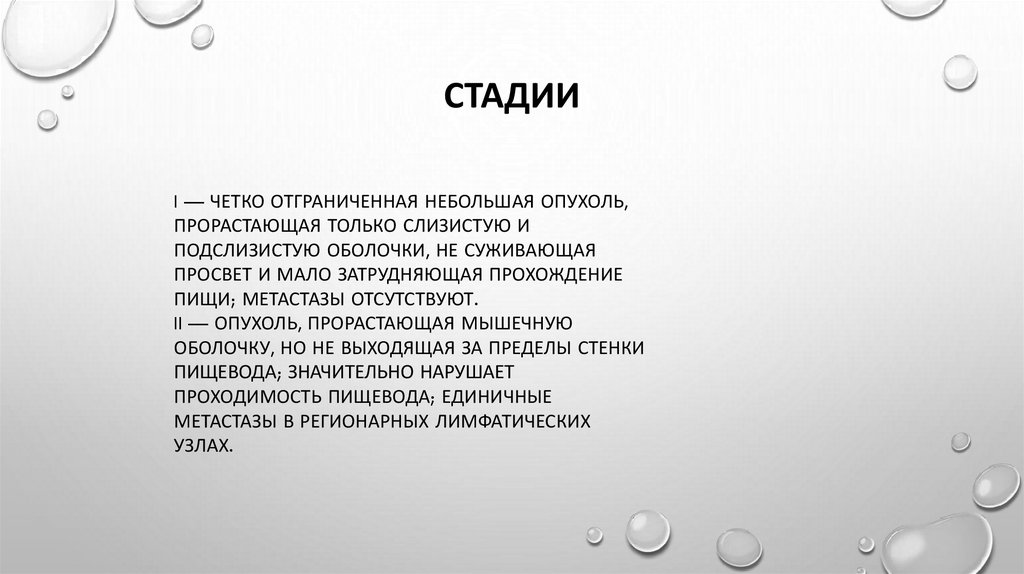 СТАДИИ

I — ЧЕТКО ОТГРАНИЧЕННАЯ НЕБОЛЬШАЯ ОПУХОЛЬ, ПРОРАСТАЮЩАЯ ТОЛЬКО СЛИЗИСТУЮ И ПОДСЛИЗИСТУЮ ОБОЛОЧКИ, НЕ СУЖИВАЮЩАЯ ПРОСВЕТ И МАЛО ЗАТРУДНЯЮЩАЯ ПРОХОЖДЕНИЕ ПИЩИ; МЕТАСТАЗЫ ОТСУТСТВУЮТ.
II — ОПУХОЛЬ, ПРОРАСТАЮЩАЯ МЫШЕЧНУЮ ОБОЛОЧКУ, НО НЕ ВЫХОДЯЩАЯ ЗА ПРЕДЕЛЫ СТЕНКИ ПИЩЕВОДА; ЗНАЧИТЕЛЬНО НАРУШАЕТ ПРОХОДИМОСТЬ ПИЩЕВОДА; ЕДИНИЧНЫЕ МЕТАСТАЗЫ В РЕГИОНАРНЫХ ЛИМФАТИЧЕСКИХ УЗЛАХ.